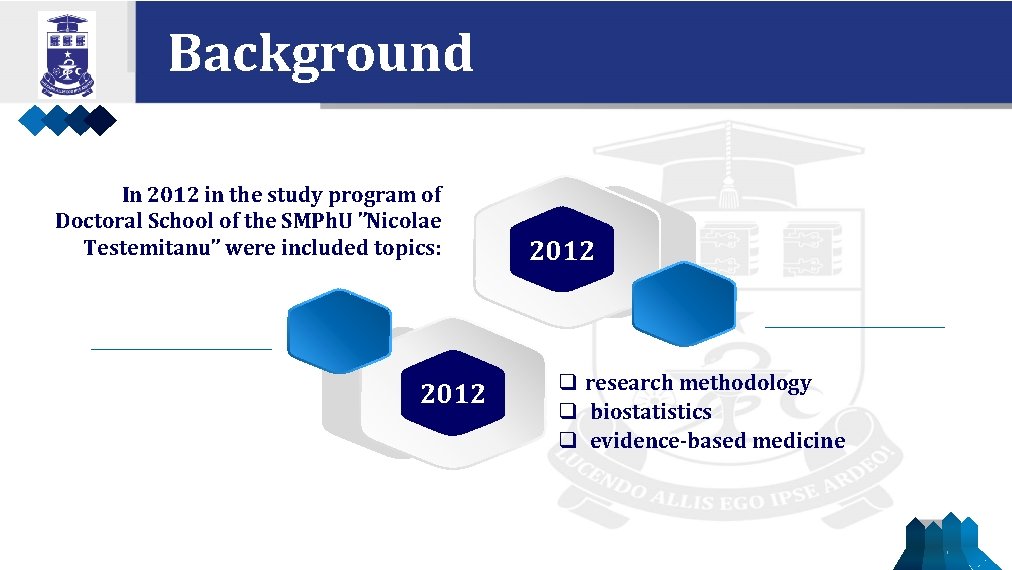 Background

In 2012 in the study program of Doctoral School of the SMPhU "Nicolae Testemitanu" were included topics:

2012

2012

❑ research methodology
❑ biostatistics
❑ evidence-based medicine

LUCENDO ALLIS EGO IPSE ARDEO!